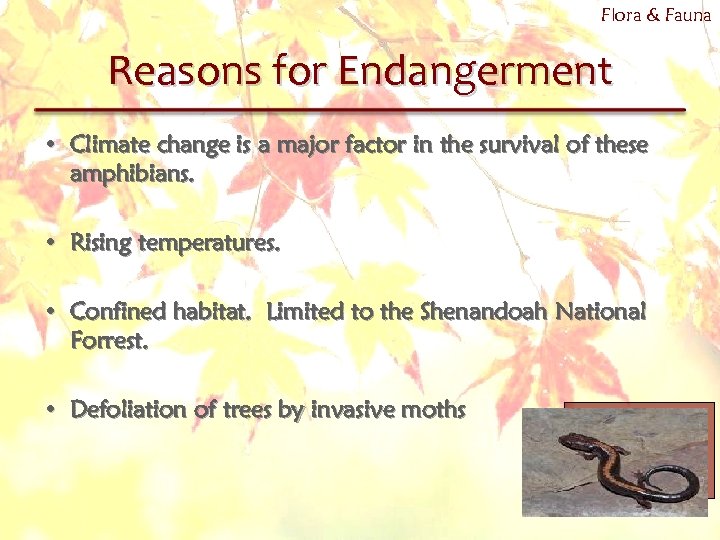 Flora & Fauna

Reasons for Endangerment

• Climate change is a major factor in the survival of these amphibians.

• Rising temperatures.

• Confined habitat. Limited to the Shenandoah National Forrest.

• Defoliation of trees by invasive moths